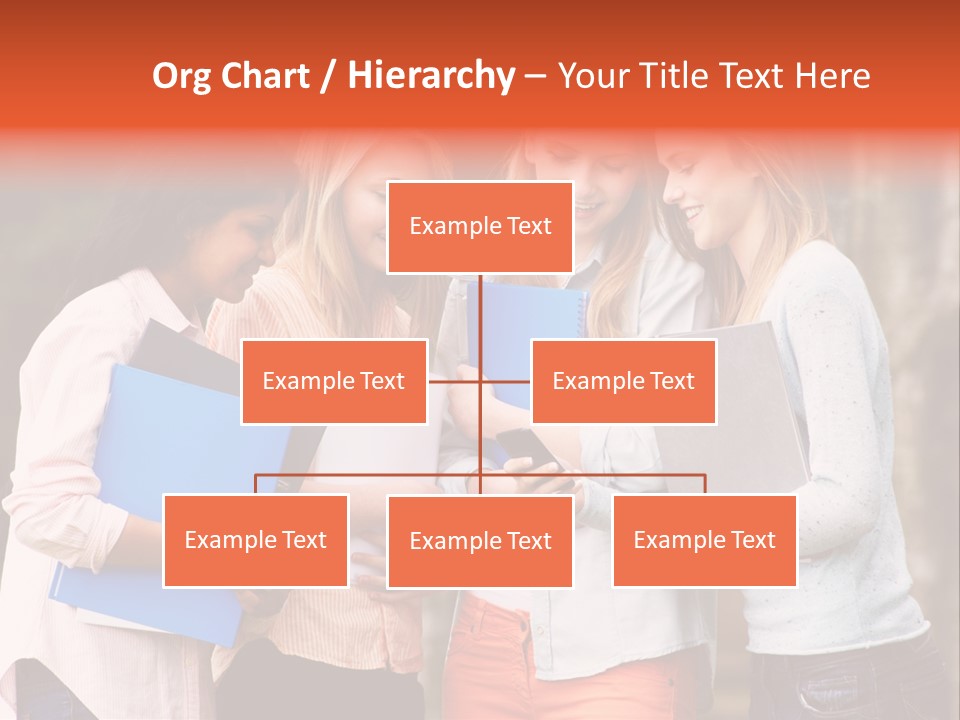 Org Chart / Hierarchy – Your Title Text Here

Example Text

Example Text

Example Text

Example Text

Example Text

Example Text